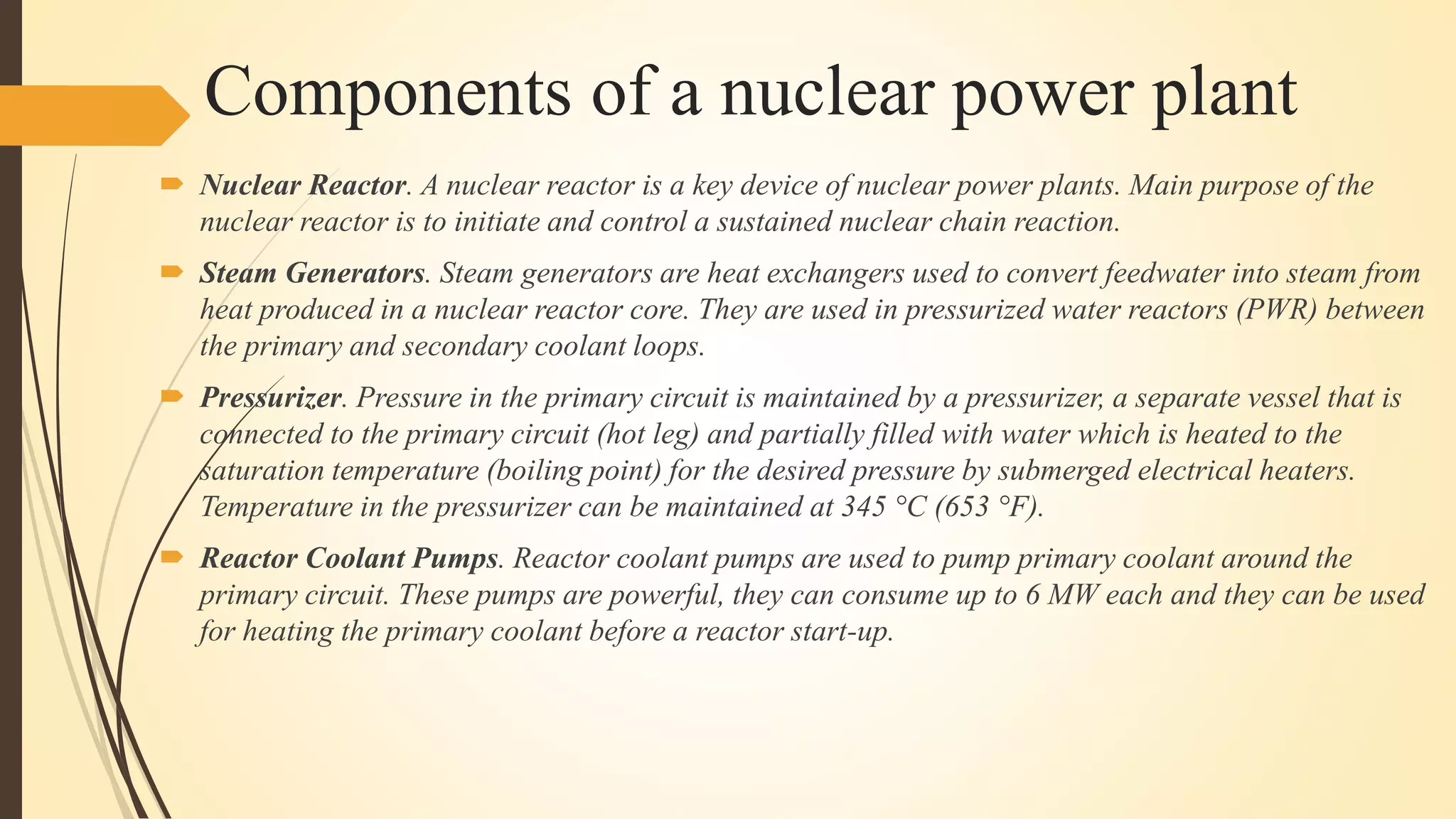 Components of a nuclear power plant

Nuclear Reactor. A nuclear reactor is a key device of nuclear power plants. Main purpose of the nuclear reactor is to initiate and control a sustained nuclear chain reaction.

Steam Generators. Steam generators are heat exchangers used to convert feedwater into steam from heat produced in a nuclear reactor core. They are used in pressurized water reactors (PWR) between the primary and secondary coolant loops.

Pressurizer. Pressure in the primary circuit is maintained by a pressurizer, a separate vessel that is connected to the primary circuit (hot leg) and partially filled with water which is heated to the saturation temperature (boiling point) for the desired pressure by submerged electrical heaters. Temperature in the pressurizer can be maintained at 345 °C (653 °F).

Reactor Coolant Pumps. Reactor coolant pumps are used to pump primary coolant around the primary circuit. These pumps are powerful, they can consume up to 6 MW each and they can be used for heating the primary coolant before a reactor start-up.